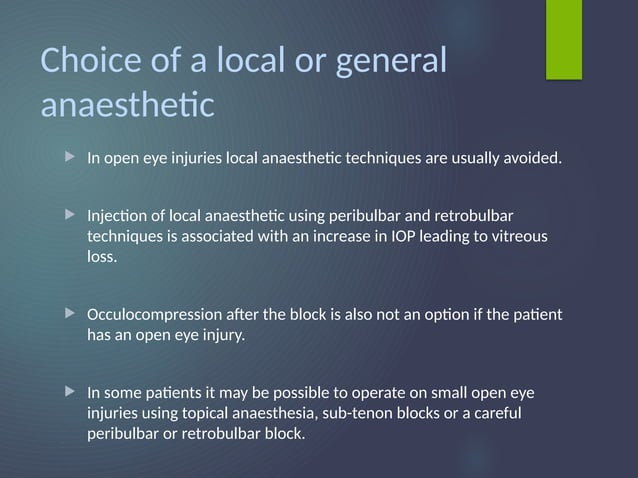 Choice of a local or general anaesthetic

In open eye injuries local anaesthetic techniques are usually avoided.

Injection of local anaesthetic using peribulbar and retrobulbar techniques is associated with an increase in IOP leading to vitreous loss.

Occulocompression after the block is also not an option if the patient has an open eye injury.

In some patients it may be possible to operate on small open eye injuries using topical anaesthesia, sub-tenon blocks or a careful peribulbar or retrobulbar block.